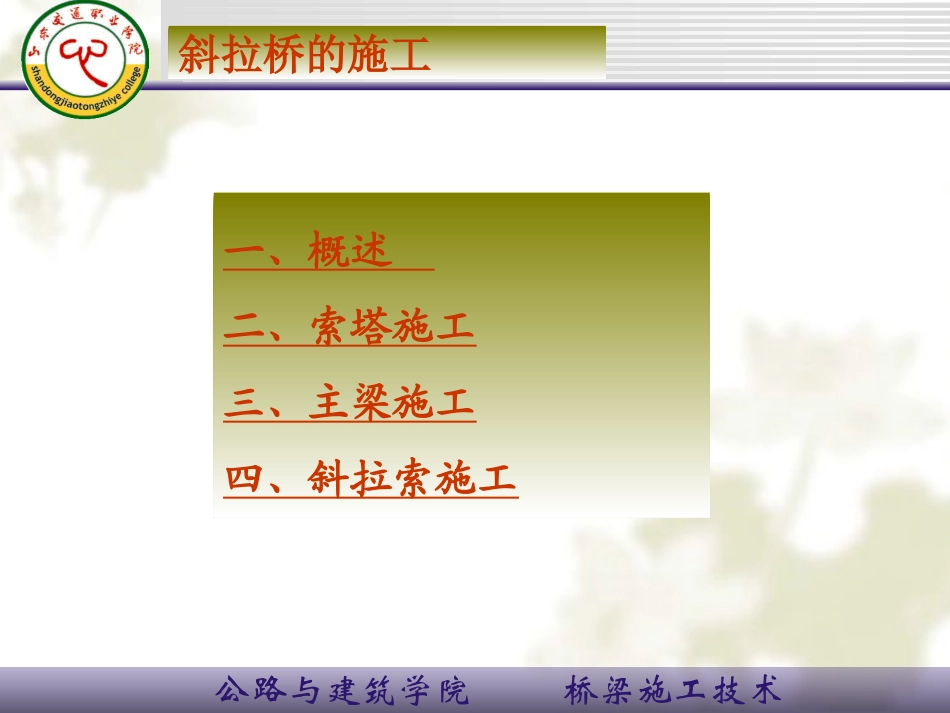 山东交通职业学院
shandongjiaotongzhiye college

斜拉桥的施工

一、概述

二、索塔施工

三、主梁施工

四、斜拉索施工

公路与建筑学院　　桥梁施工技术